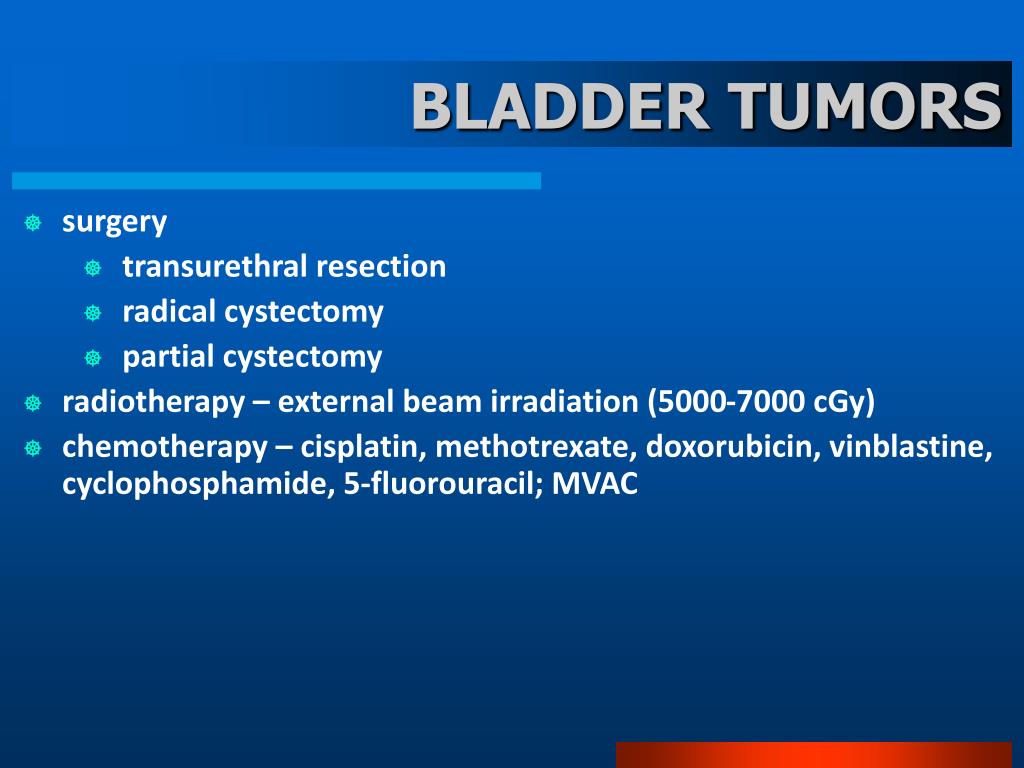 BLADDER TUMORS

surgery
transurethral resection
radical cystectomy
partial cystectomy
radiotherapy – external beam irradiation (5000-7000 cGy)
chemotherapy – cisplatin, methotrexate, doxorubicin, vinblastine, cyclophosphamide, 5-fluorouracil; MVAC